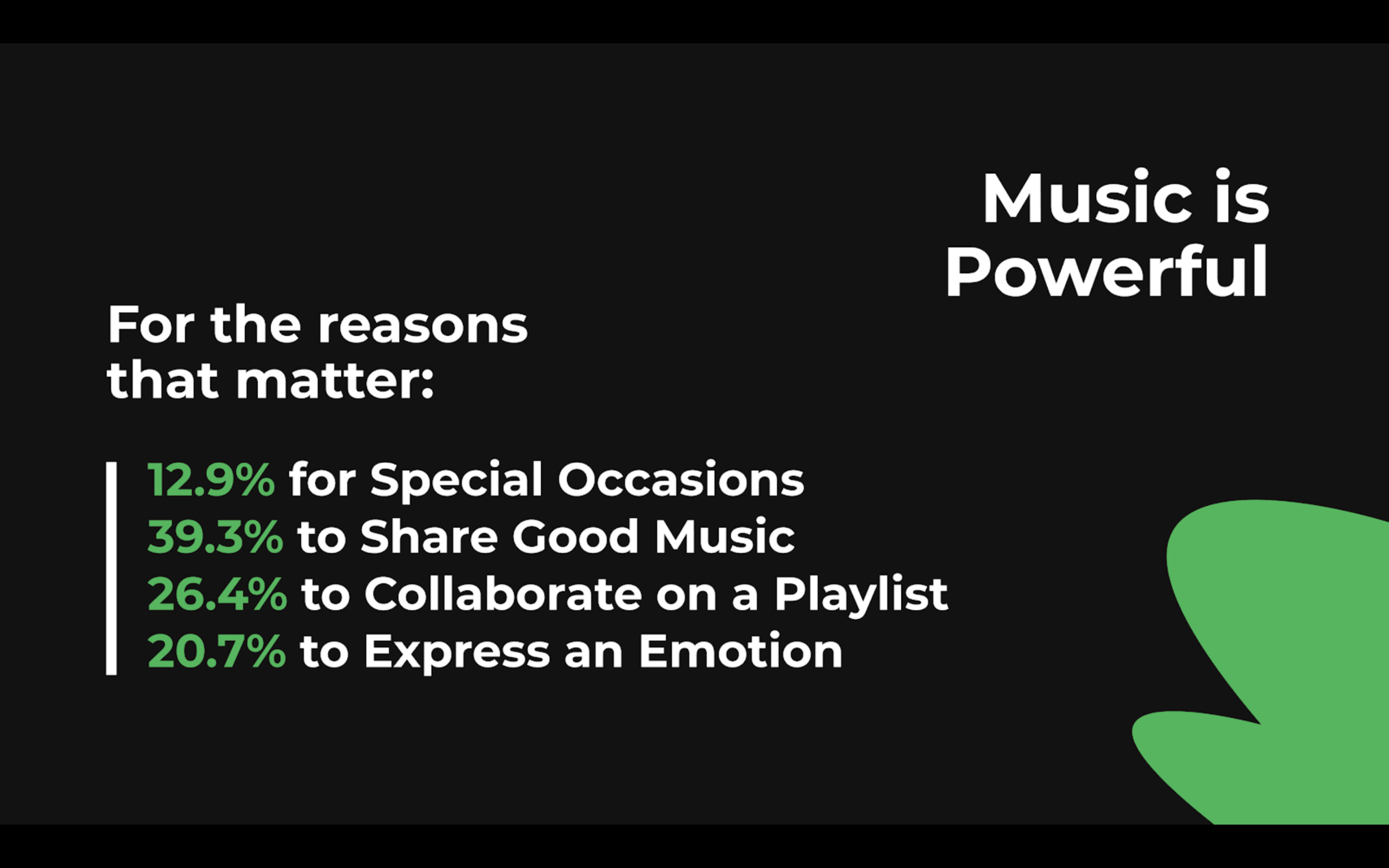 Music is Powerful

For the reasons that matter:

12.9% for Special Occasions
39.3% to Share Good Music
26.4% to Collaborate on a Playlist
20.7% to Express an Emotion